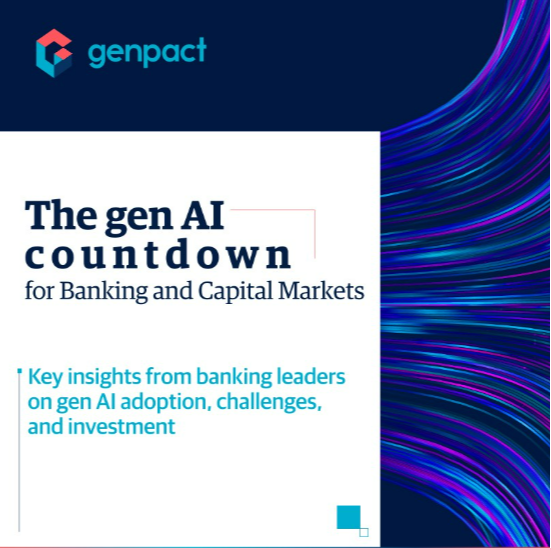 genpact

The gen AI countdown for Banking and Capital Markets

Key insights from banking leaders on gen AI adoption, challenges, and investment